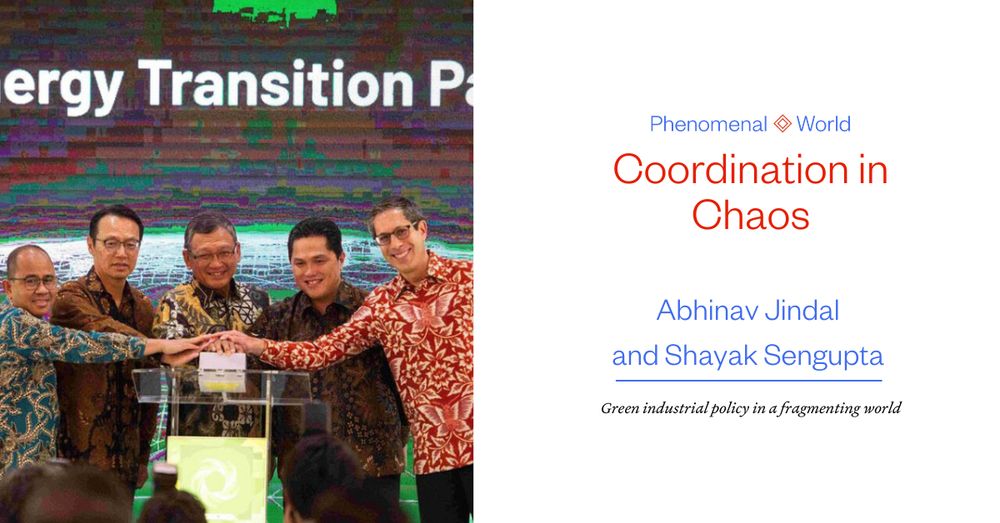 ergy Transition Pa

Phenomenal World

Coordination in Chaos

Abhinav Jindal and Shayak Sengupta

Green industrial policy in a fragmenting world